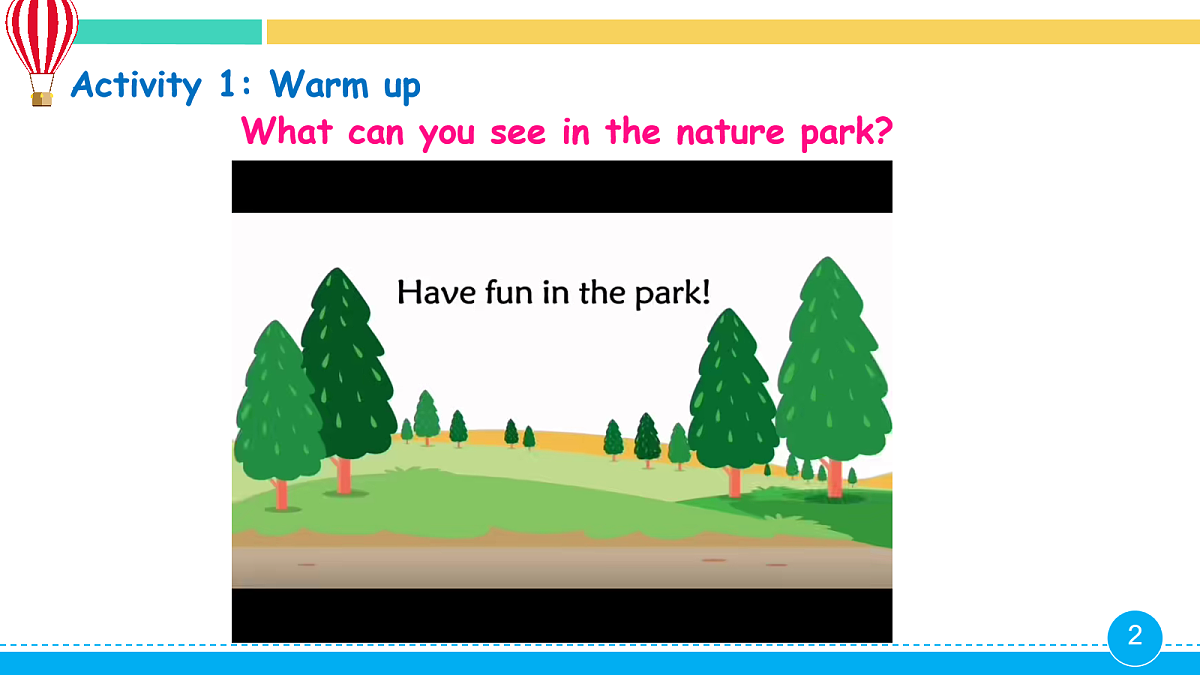 Activity 1: Warm up

What can you see in the nature park?

Have fun in the park!

2